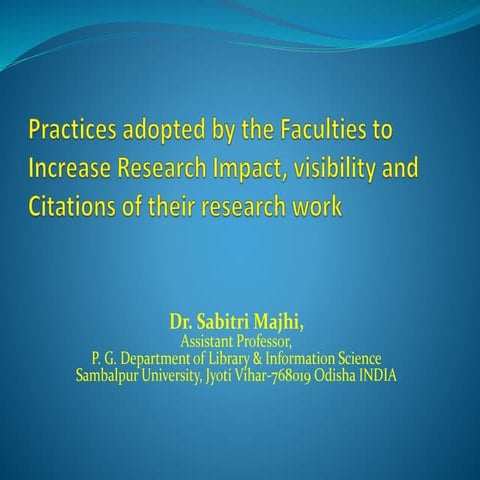 Practices adopted by the Faculties to Increase Research Impact, visibility and Citations of their research work

Dr. Sabitri Majhi,
Assistant Professor,
P. G. Department of Library & Information Science
Sambalpur University, Jyoti Vihar-768019 Odisha INDIA